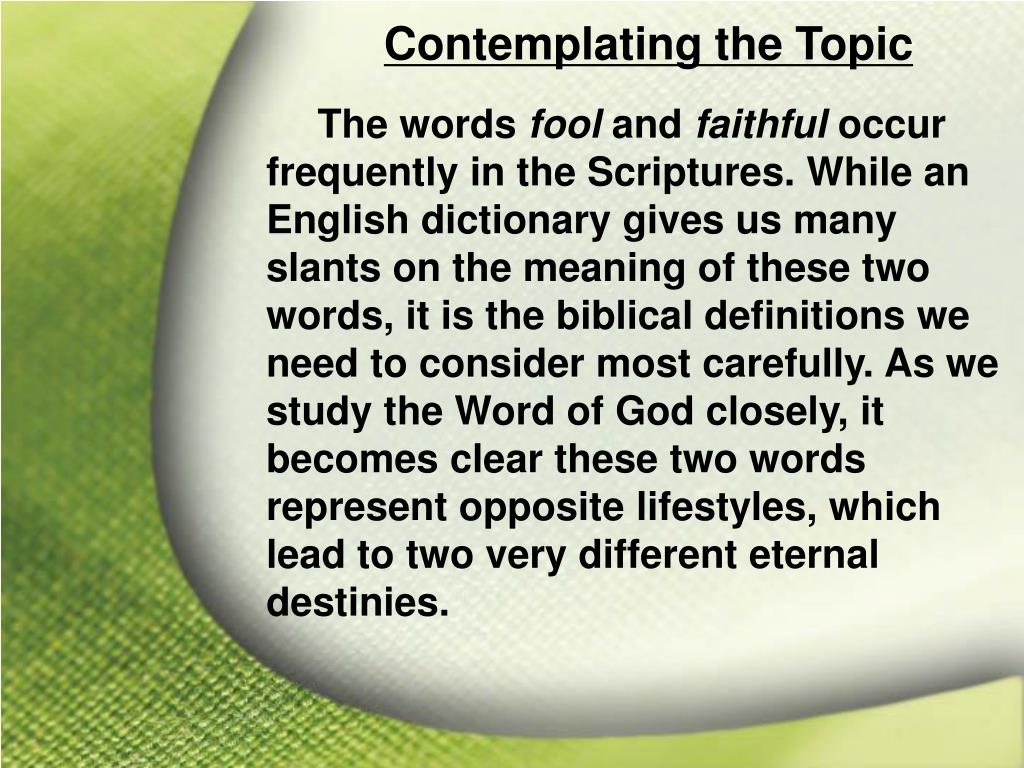 Contemplating the Topic

The words fool and faithful occur frequently in the Scriptures. While an English dictionary gives us many slants on the meaning of these two words, it is the biblical definitions we need to consider most carefully. As we study the Word of God closely, it becomes clear these two words represent opposite lifestyles, which lead to two very different eternal destinies.